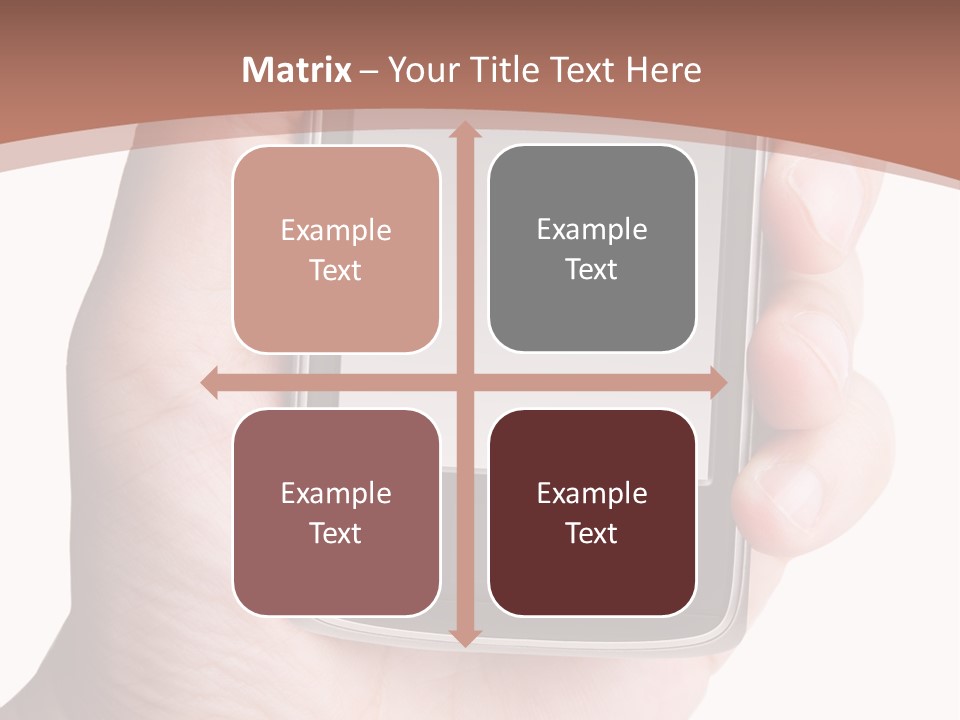 Matrix – Your Title Text Here

Example Text

Example Text

Example Text

Example Text